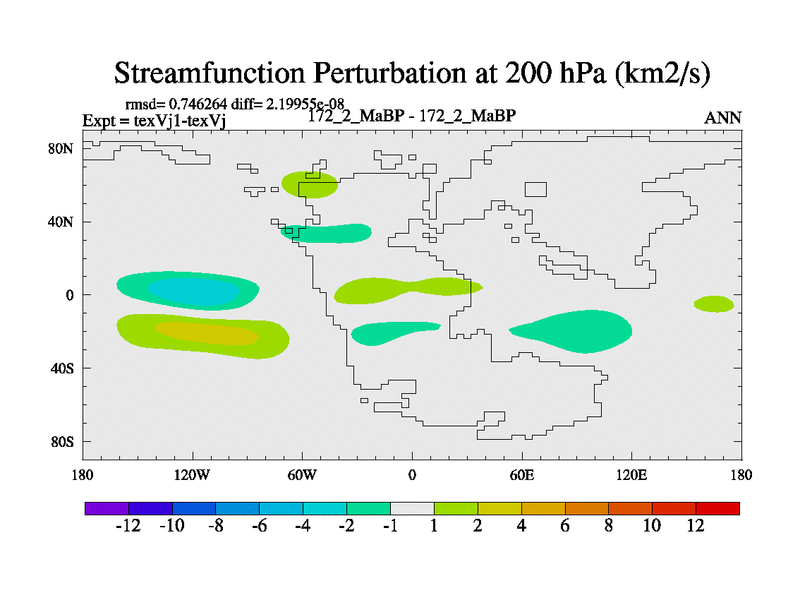 Streamfunction Perturbation at 200 hPa (km2/s)

rmsd= 0.746264 diff= 2.19955e-08
Expt = texVj1-texVj
172_2_MaBP - 172_2_MaBP
ANN

80N
40N
0
40S
80S

180
120W
60W
0
60E
120E
180

-12
-10
-8
-6
-4
-2
-1
1
2
4
6
8
10
12